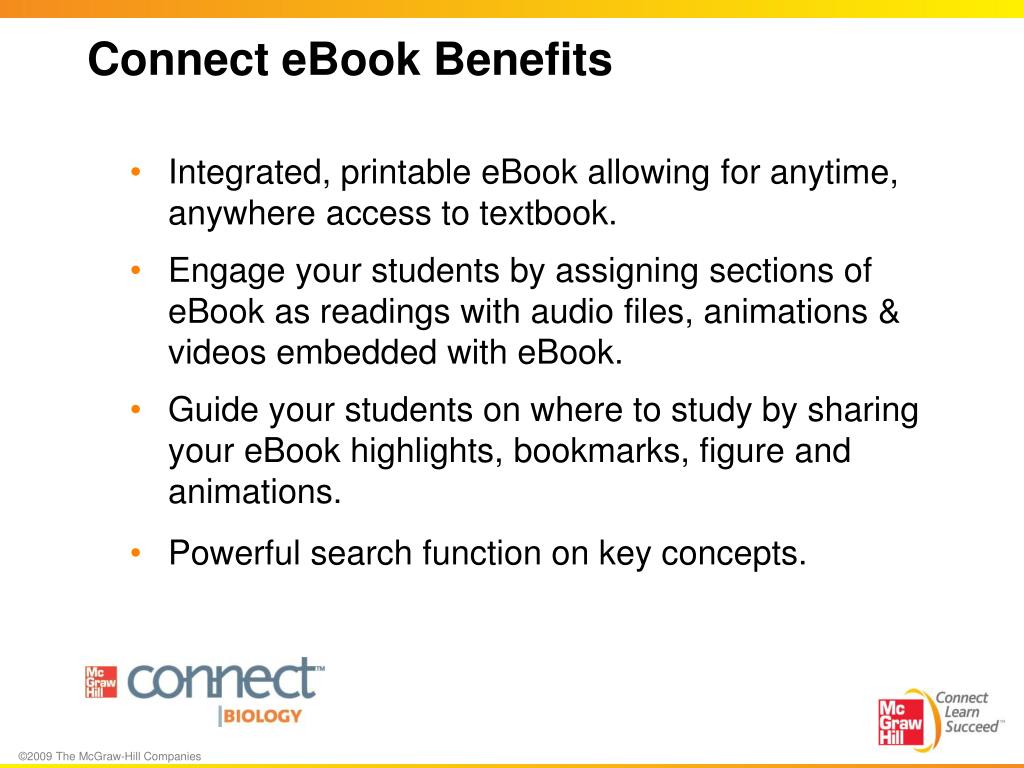 Connect eBook Benefits

• Integrated, printable eBook allowing for anytime, anywhere access to textbook.

• Engage your students by assigning sections of eBook as readings with audio files, animations & videos embedded with eBook.

• Guide your students on where to study by sharing your eBook highlights, bookmarks, figure and animations.

• Powerful search function on key concepts.

Mc Graw Hill connect™
BIOLOGY

Mc Graw Hill Connect Learn Succeed™

©2009 The McGraw-Hill Companies